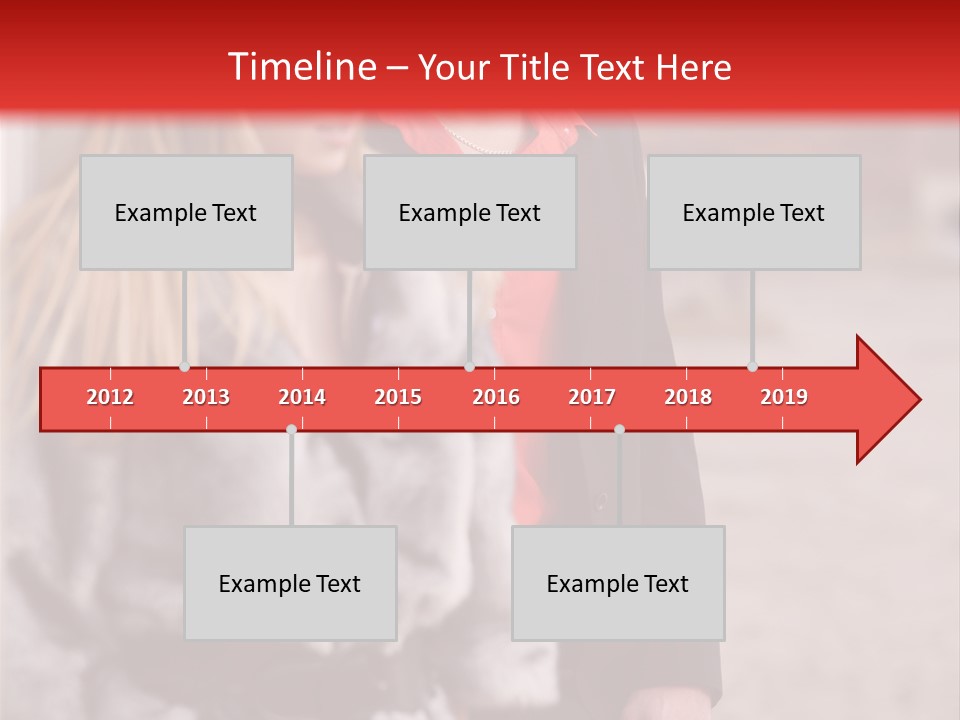 Timeline – Your Title Text Here

Example Text

Example Text

Example Text

2012 2013 2014 2015 2016 2017 2018 2019

Example Text

Example Text